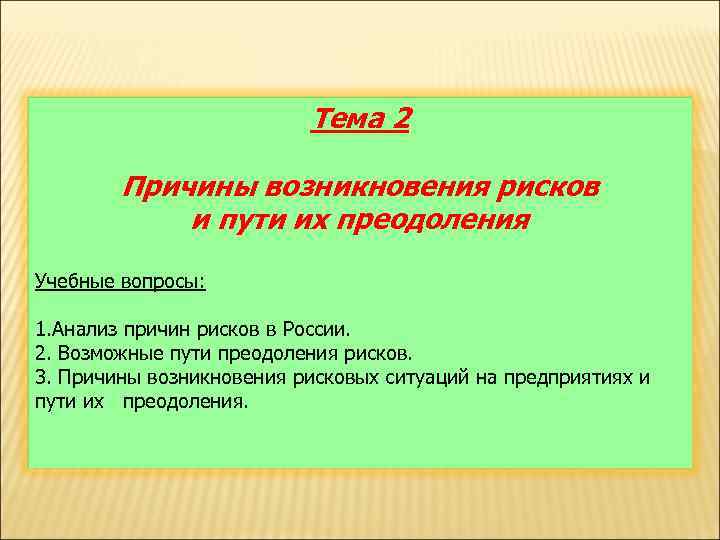 Тема 2

Причины возникновения рисков и пути их преодоления

Учебные вопросы:

1.Анализ причин рисков в России.
2. Возможные пути преодоления рисков.
3. Причины возникновения рисковых ситуаций на предприятиях и пути их преодоления.